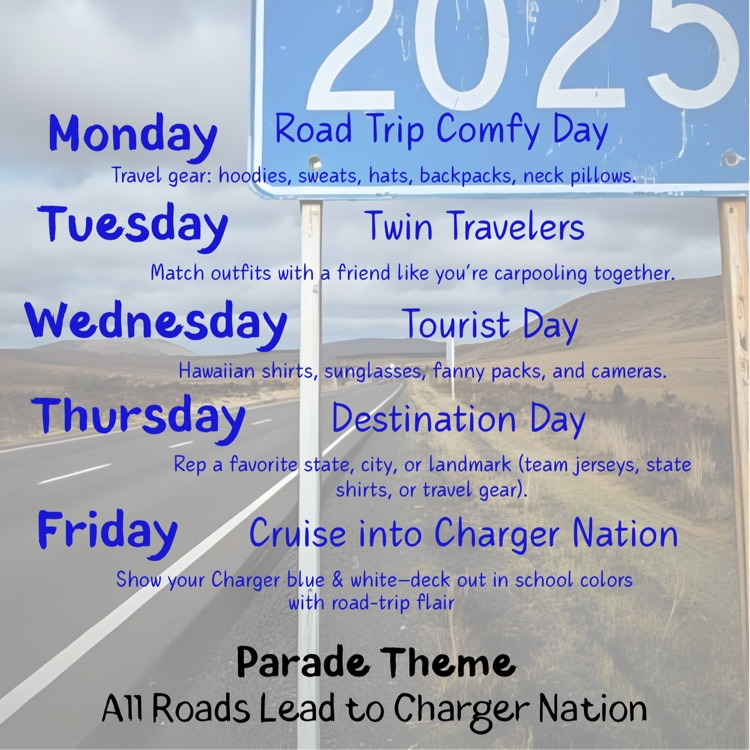 2025

Monday Road Trip Comfy Day

Travel gear: hoodies, sweats, hats, backpacks, neck pillows.

Tuesday Twin Travelers

Match outfits with a friend like you're carpooling together.

Wednesday Tourist Day

Hawaiian shirts, sunglasses, fanny packs, and cameras.

Thursday Destination Day

Rep a favorite state, city, or landmark (team jerseys, state shirts, or travel gear).

Friday Cruise into Charger Nation

Show your Charger blue & white—deck out in school colors with road-trip flair

Parade Theme

All Roads Lead to Charger Nation